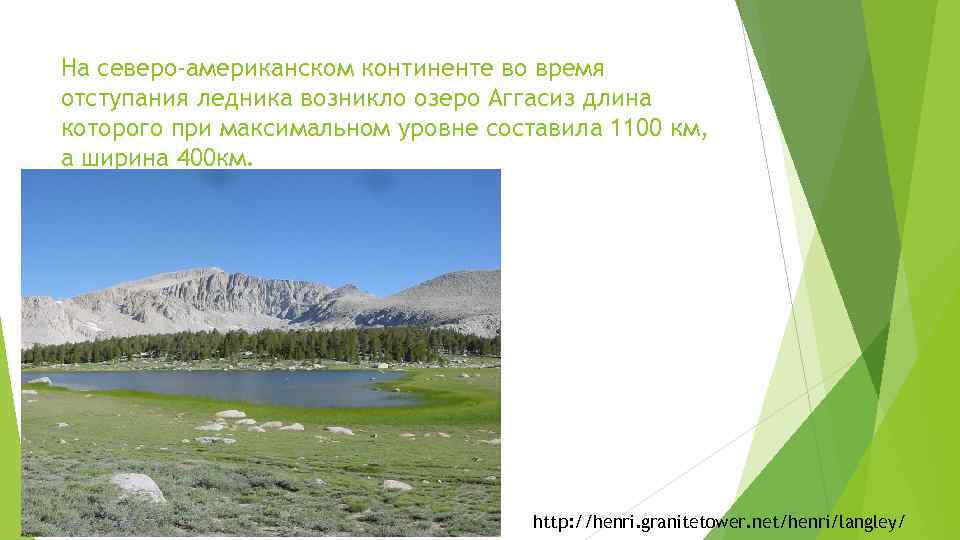 На северо-американском континенте во время отступания ледника возникло озеро Аггасиз длина которого при максимальном уровне составила 1100 км, а ширина 400км.

http://henri.granitetower.net/henri/langley/